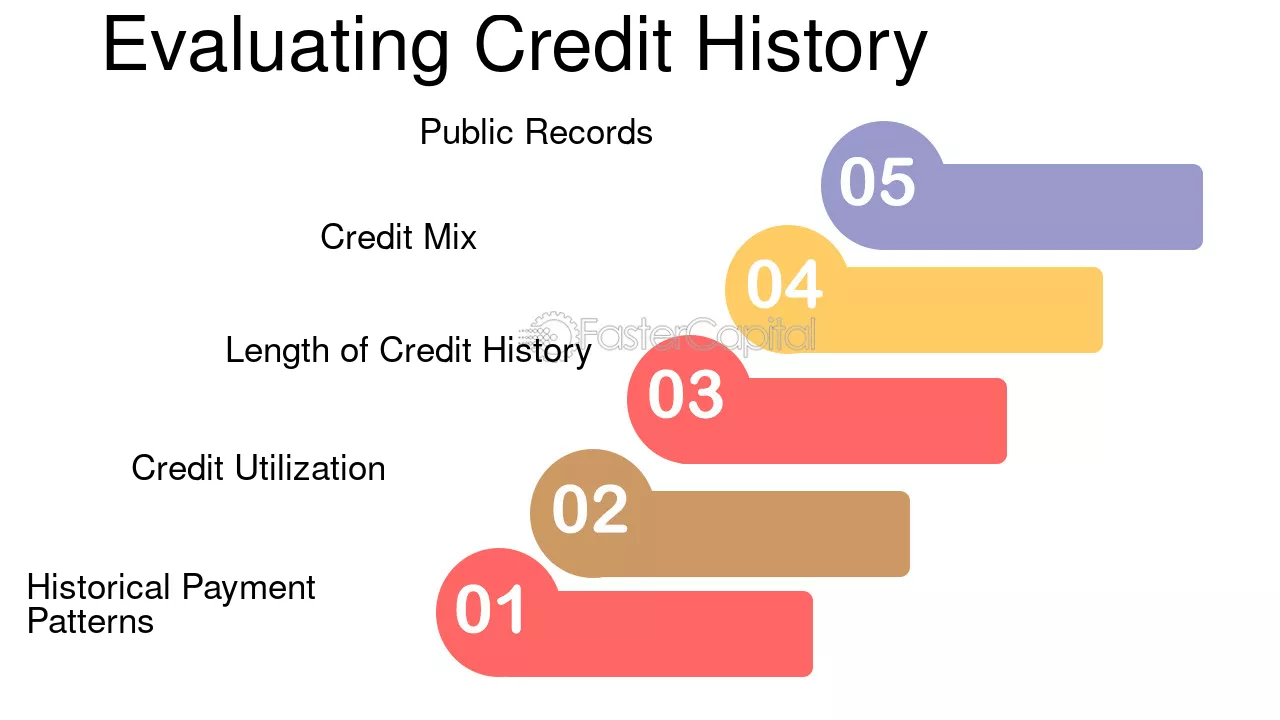 Evaluating Credit History

Public Records

05

Credit Mix

04

FasterCapital

Length of Credit History

03

Credit Utilization

02

Historical Payment Patterns

01